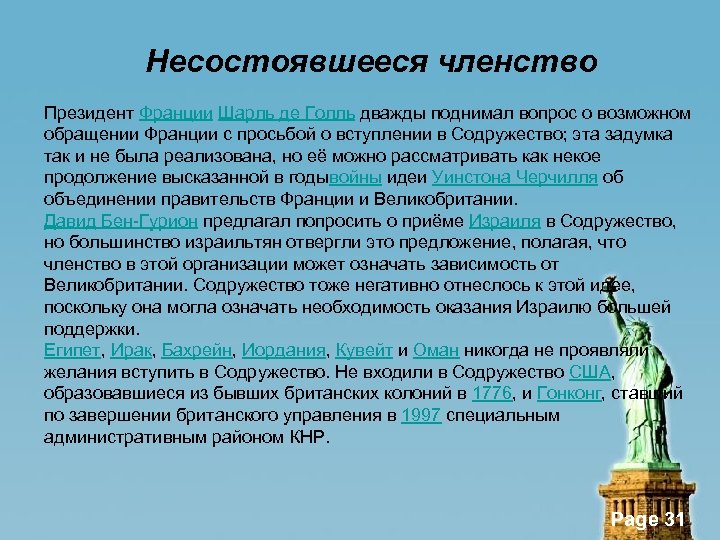 Несостоявшееся членство

Президент Франции Шарль де Голль дважды поднимал вопрос о возможном обращении Франции с просьбой о вступлении в Содружество; эта задумка так и не была реализована, но её можно рассматривать как некое продолжение высказанной в годывойны идеи Уинстона Черчилля об объединении правительств Франции и Великобритании.
Давид Бен-Гурион предлагал попросить о приёме Израиля в Содружество, но большинство израильтян отвергли это предложение, полагая, что членство в этой организации может означать зависимость от Великобритании. Содружество тоже негативно отнеслось к этой идее, поскольку она могла означать необходимость оказания Израилю большей поддержки.
Египет, Ирак, Бахрейн, Иордания, Кувейт и Оман никогда не проявляли желания вступить в Содружество. Не входили в Содружество США, образовавшиеся из бывших британских колоний в 1776, и Гонконг, ставший по завершении британского управления в 1997 специальным административным районом КНР.

Page 31